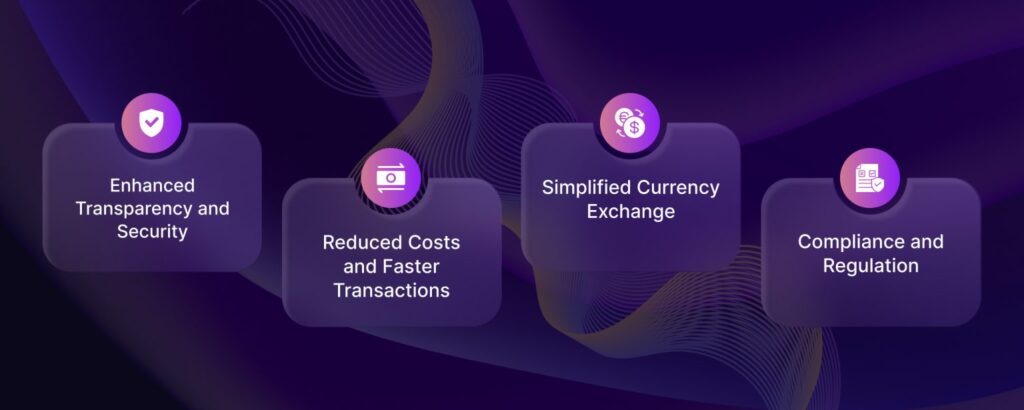 Enhanced Transparency and Security

Reduced Costs and Faster Transactions

Simplified Currency Exchange

Compliance and Regulation